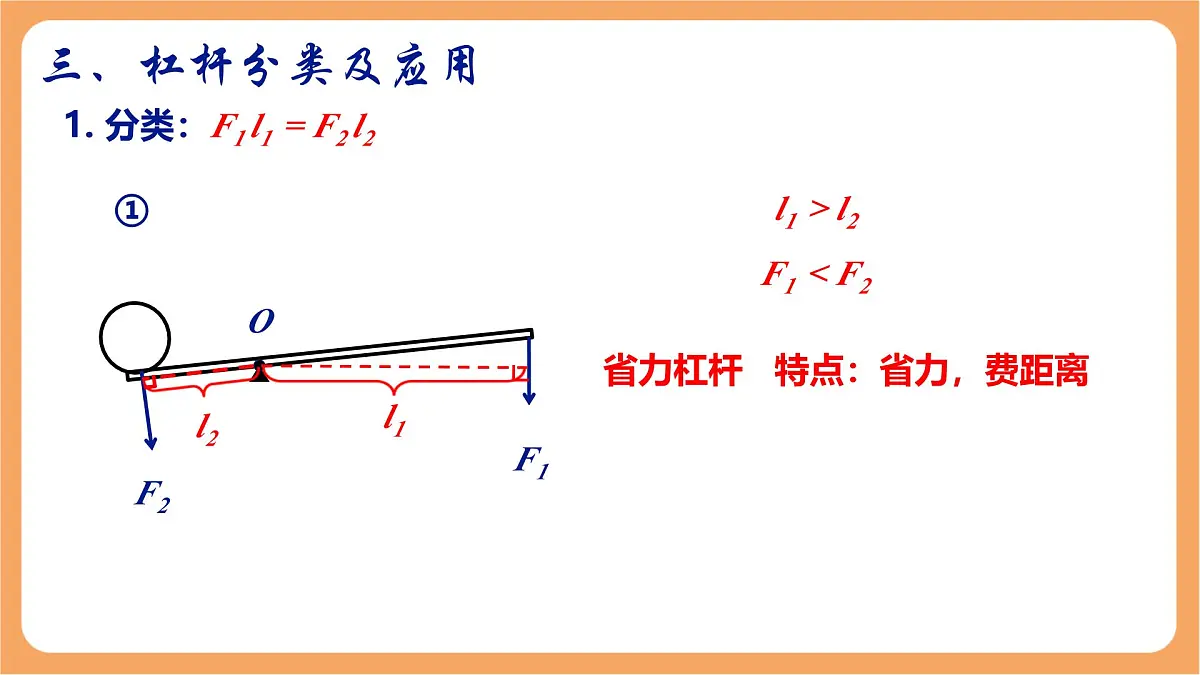 三、杠杆分类及应用

1. 分类：$F_1l_1 = F_2l_2$

①

$l_1 > l_2$

$F_1 < F_2$

$O$

省力杠杆　特点：省力，费距离

$l_2$

$l_1$

$F_1$

$F_2$